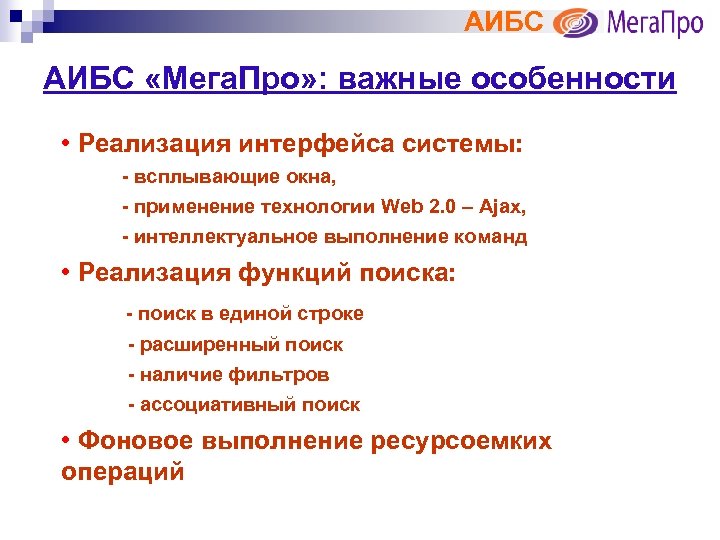 АИБС МегаПро

АИБС «МегаПро»: важные особенности

• Реализация интерфейса системы:

- всплывающие окна,

- применение технологии Web 2.0 – Ajax,

- интеллектуальное выполнение команд

• Реализация функций поиска:

- поиск в единой строке

- расширенный поиск

- наличие фильтров

- ассоциативный поиск

• Фоновое выполнение ресурсоемких операций